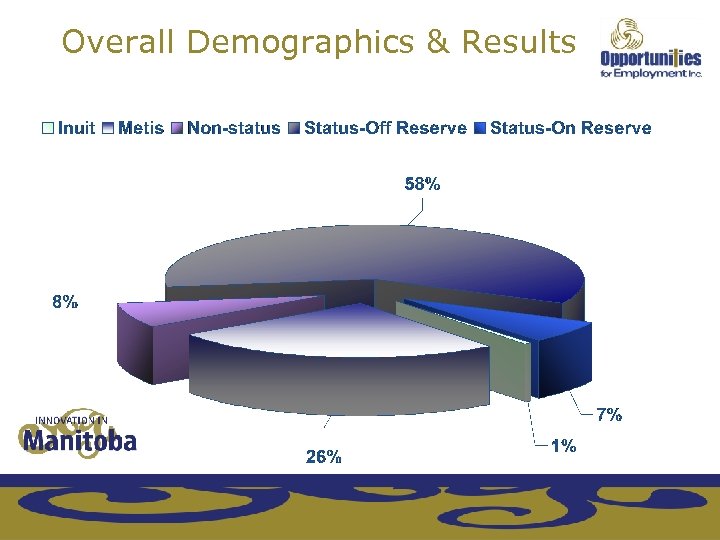 Overall Demographics & Results

Opportunities for Employment Inc.

Inuit Metis Non-status Status-Off Reserve Status-On Reserve

58%

8%

7%

1%

26%

INNOVATION IN Manitoba